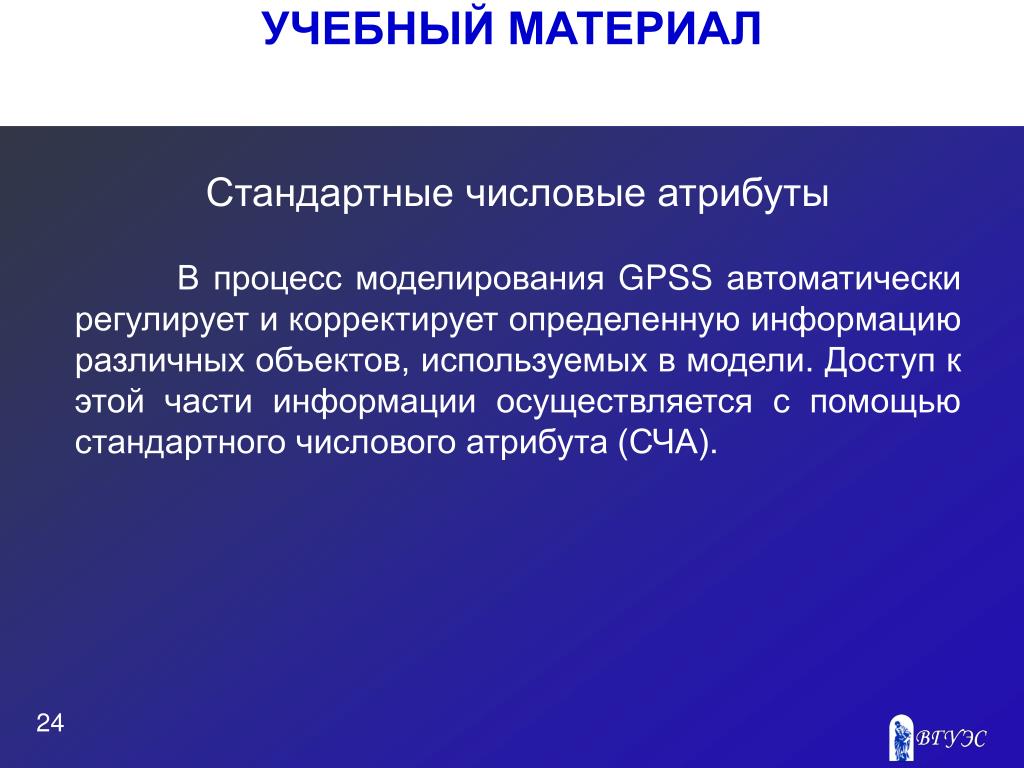 УЧЕБНЫЙ МАТЕРИАЛ

Стандартные числовые атрибуты

В процесс моделирования GPSS автоматически регулирует и корректирует определенную информацию различных объектов, используемых в модели. Доступ к этой части информации осуществляется с помощью стандартного числового атрибута (СЧА).

24

ВГУЭС